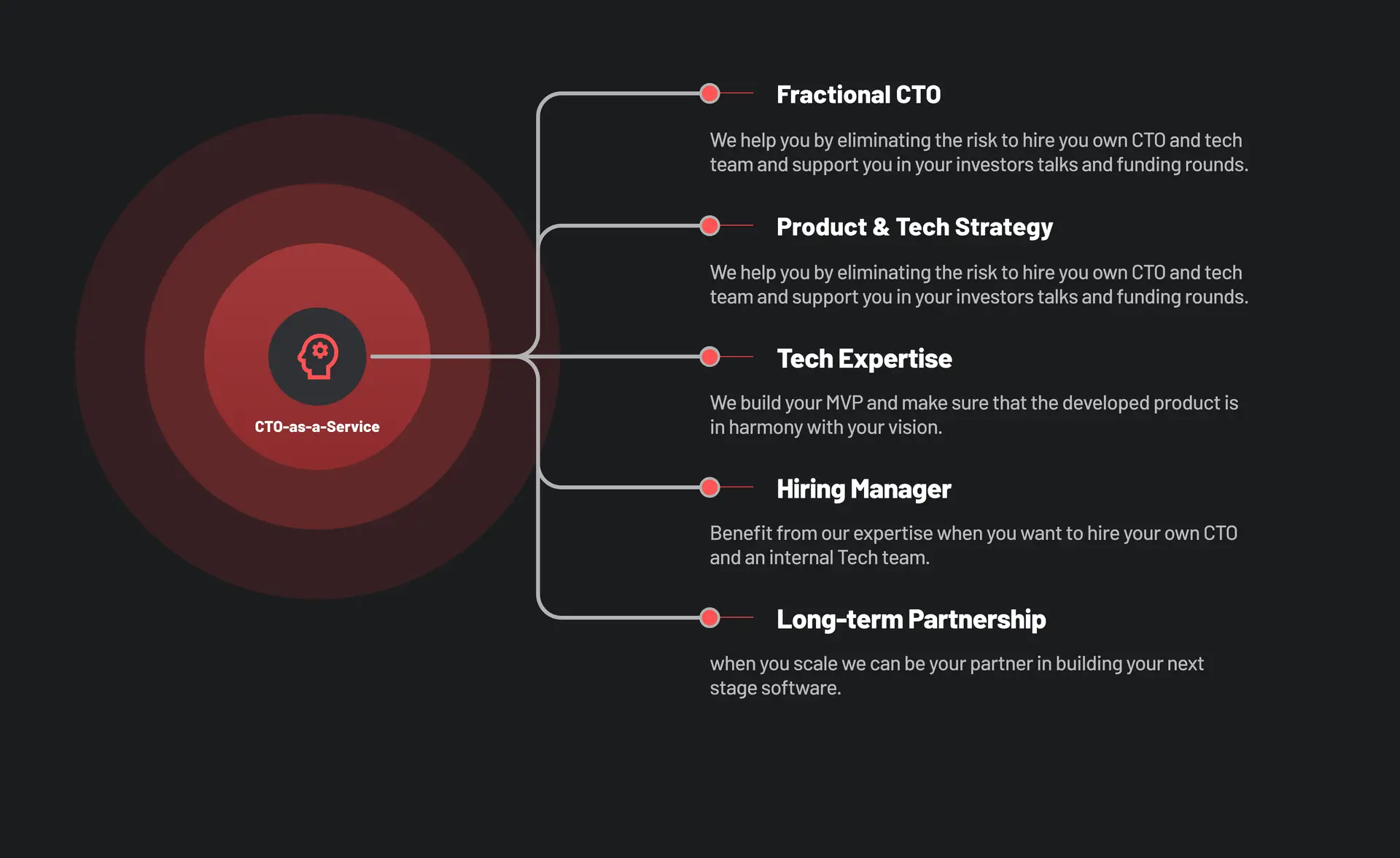 CTO-as-a-Service

Fractional CTO

We help you by eliminating the risk to hire you own CTO and tech team and support you in your investors talks and funding rounds.

Product & Tech Strategy

We help you by eliminating the risk to hire you own CTO and tech team and support you in your investors talks and funding rounds.

Tech Expertise

We build your MVP and make sure that the developed product is in harmony with your vision.

Hiring Manager

Benefit from our expertise when you want to hire your own CTO and an internal Tech team.

Long-term Partnership

when you scale we can be your partner in building your next stage software.